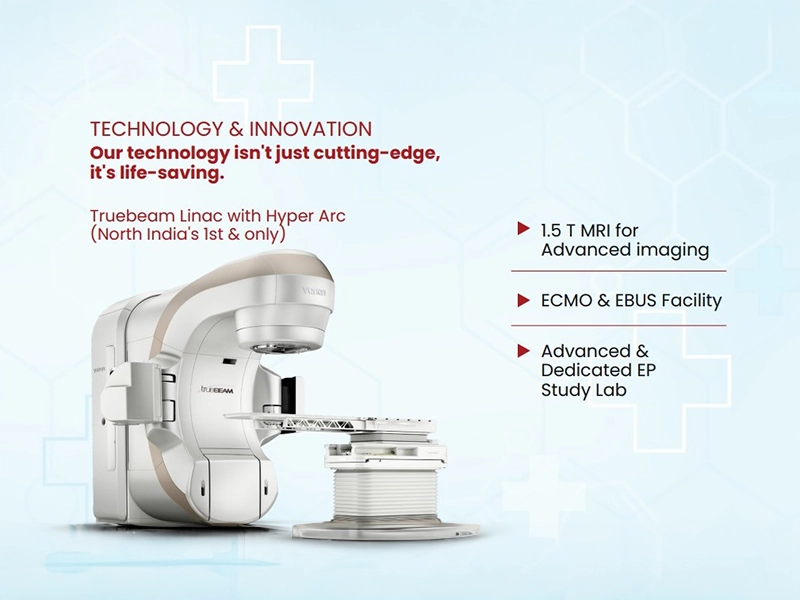 TECHNOLOGY & INNOVATION
Our technology isn't just cutting-edge, it's life-saving.

Truebeam Linac with Hyper Arc (North India's 1st & only)

varian

trueBEAM

1.5 T MRI for Advanced imaging

ECMO & EBUS Facility

Advanced & Dedicated EP Study Lab